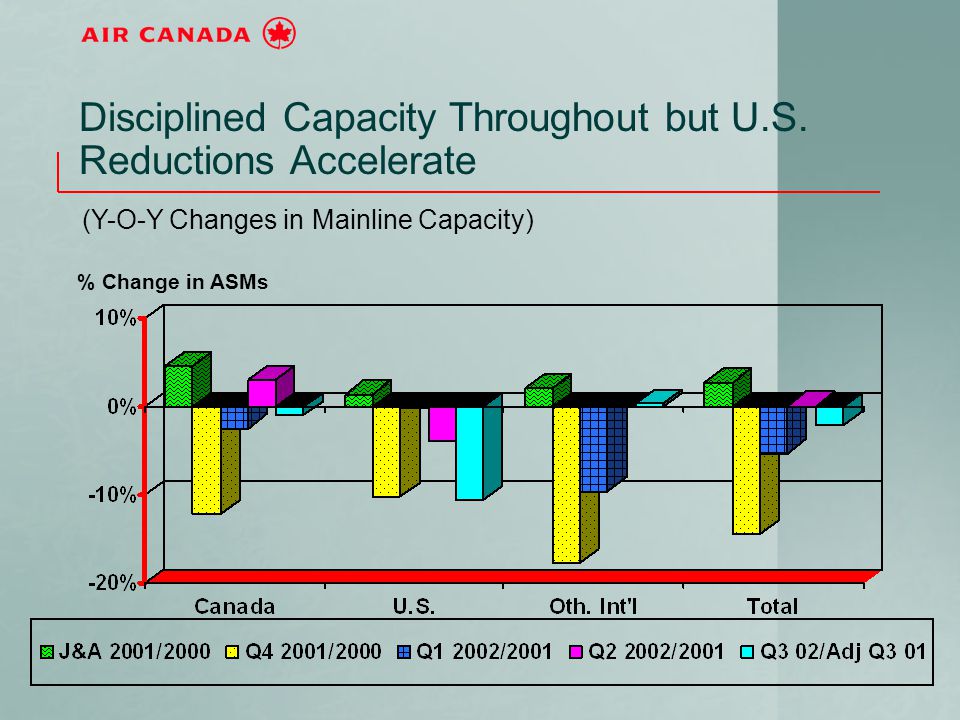 AIR CANADA

Disciplined Capacity Throughout but U.S. Reductions Accelerate

(Y-O-Y Changes in Mainline Capacity)

% Change in ASMs

10%
0%
-10%
-20%

Canada
U.S.
Oth. Int'l
Total

J&A 2001/2000  Q4 2001/2000  Q1 2002/2001  Q2 2002/2001  Q3 02/Adj Q3 01